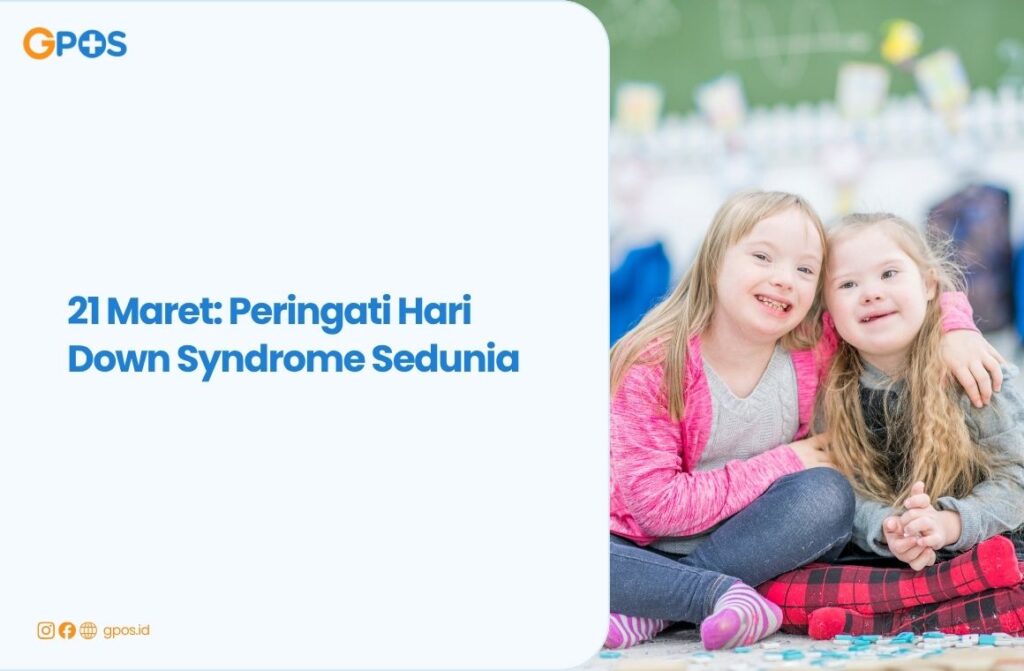 GPOS

21 Maret: Peringati Hari Down Syndrome Sedunia

gpos.id